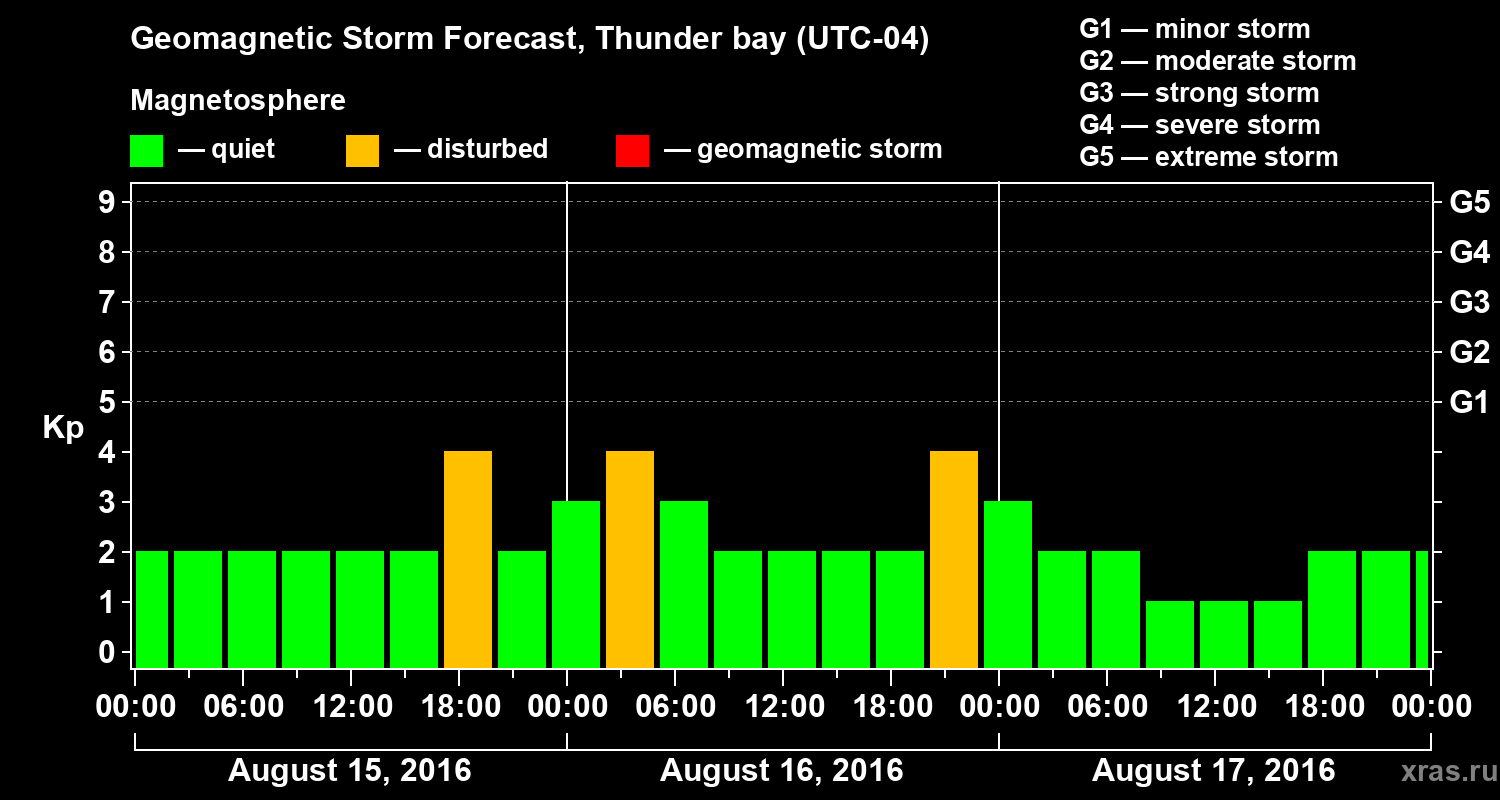 Geomagnetic Storm Forecast, Thunder bay (UTC-04)

Magnetosphere

— quiet — disturbed — geomagnetic storm

G1 — minor storm
G2 — moderate storm
G3 — strong storm
G4 — severe storm
G5 — extreme storm

Kp

9 8 7 6 5 4 3 2 1 0

G5 G4 G3 G2 G1

00:00 06:00 12:00 18:00 00:00 06:00 12:00 18:00 00:00 06:00 12:00 18:00 00:00

August 15, 2016 August 16, 2016 August 17, 2016

xras.ru